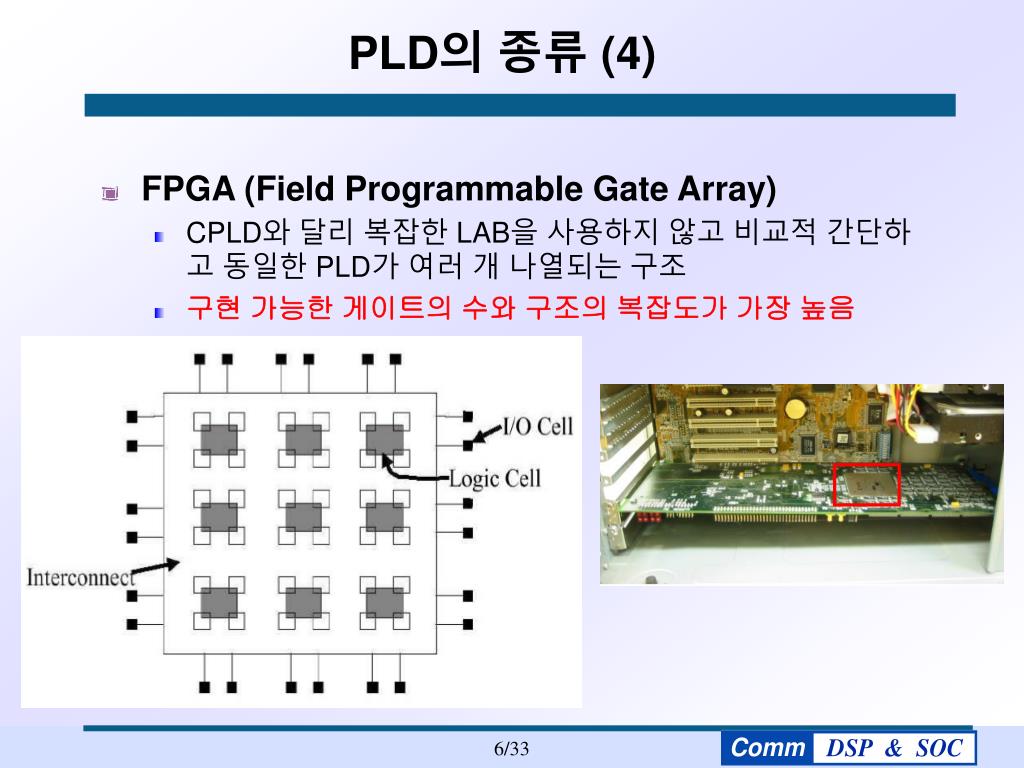 PLD의 종류 (4)

FPGA (Field Programmable Gate Array)

CPLD와 달리 복잡한 LAB을 사용하지 않고 비교적 간단하고 동일한 PLD가 여러 개 나열되는 구조

구현 가능한 게이트의 수와 구조의 복잡도가 가장 높음

I/O Cell

Logic Cell

Interconnect

6/33

Comm DSP & SOC